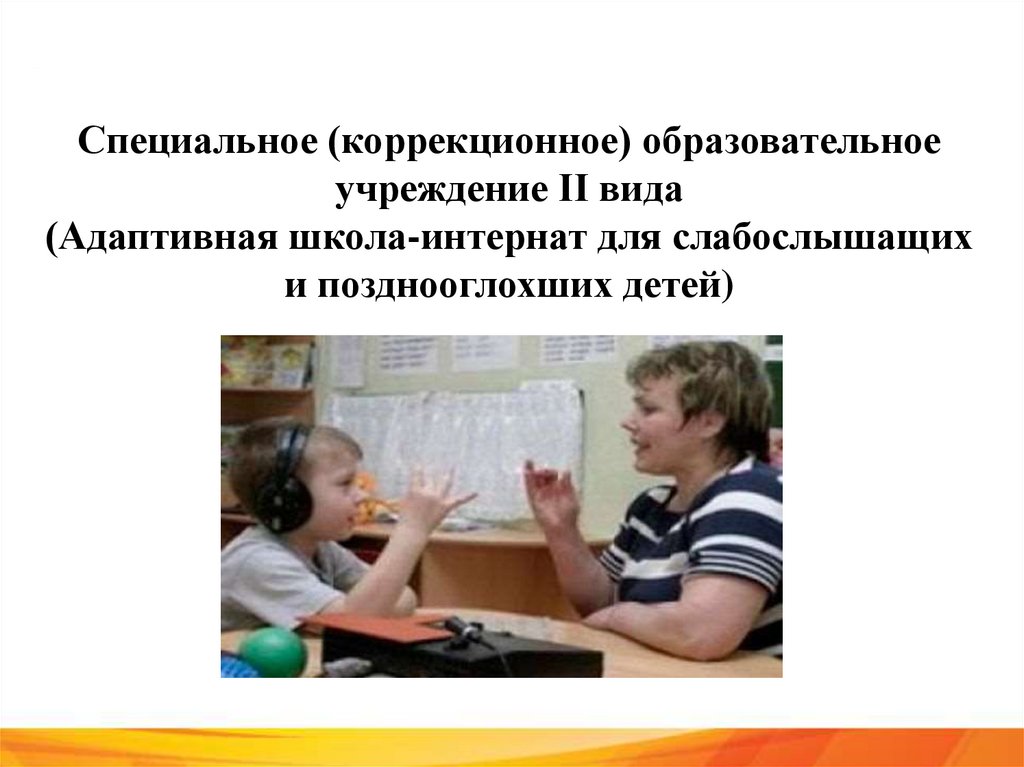 Специальное (коррекционное) образовательное учреждение II вида
(Адаптивная школа-интернат для слабослышащих и позднооглохших детей)